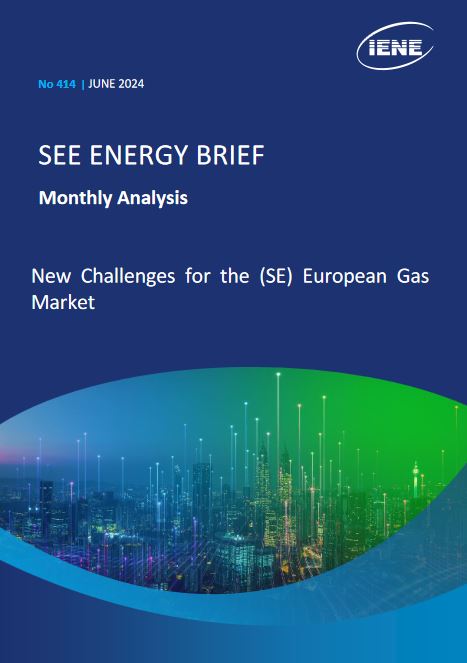 IENE

No 414 | JUNE 2024

SEE ENERGY BRIEF

Monthly Analysis

New Challenges for the (SE) European Gas Market